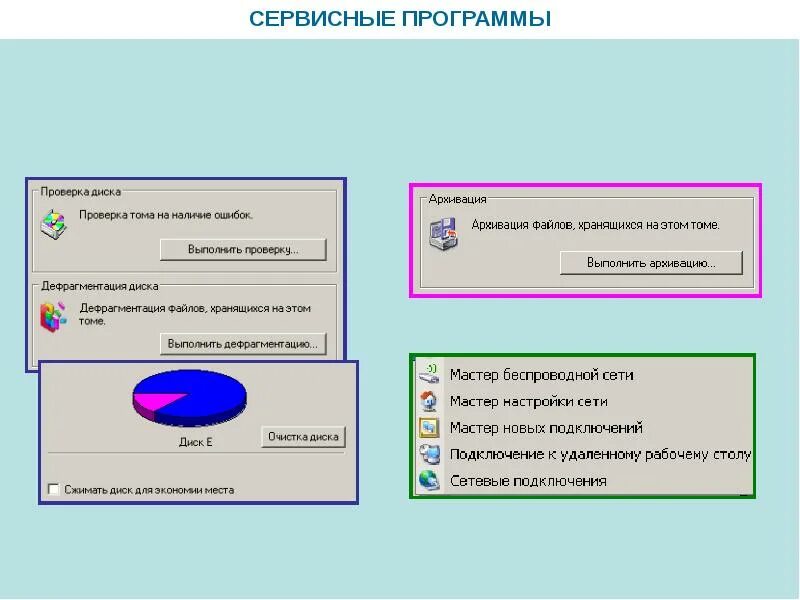 СЕРВИСНЫЕ ПРОГРАММЫ

Проверка диска
Проверка тома на наличие ошибок.
Выполнить проверку...

Дефрагментация диска
Дефрагментация файлов, хранящихся на этом томе.
Выполнить дефрагментацию...

Диск E
Очистка диска
Сжимать диск для экономии места

Архивация
Архивация файлов, хранящихся на этом томе.
Выполнить архивацию...

Мастер беспроводной сети
Мастер настройки сети
Мастер новых подключений
Подключение к удаленному рабочему столу
Сетевые подключения